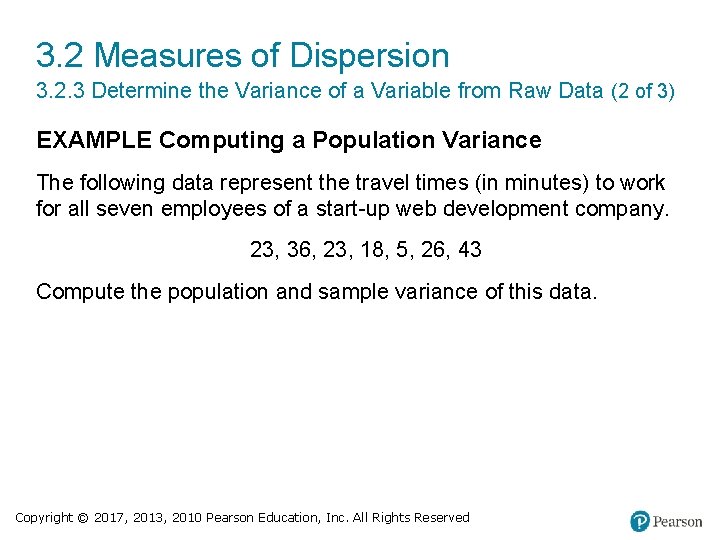 3.2 Measures of Dispersion
3.2.3 Determine the Variance of a Variable from Raw Data (2 of 3)

EXAMPLE Computing a Population Variance

The following data represent the travel times (in minutes) to work for all seven employees of a start-up web development company.

23, 36, 23, 18, 5, 26, 43

Compute the population and sample variance of this data.

Copyright © 2017, 2013, 2010 Pearson Education, Inc. All Rights Reserved

Pearson